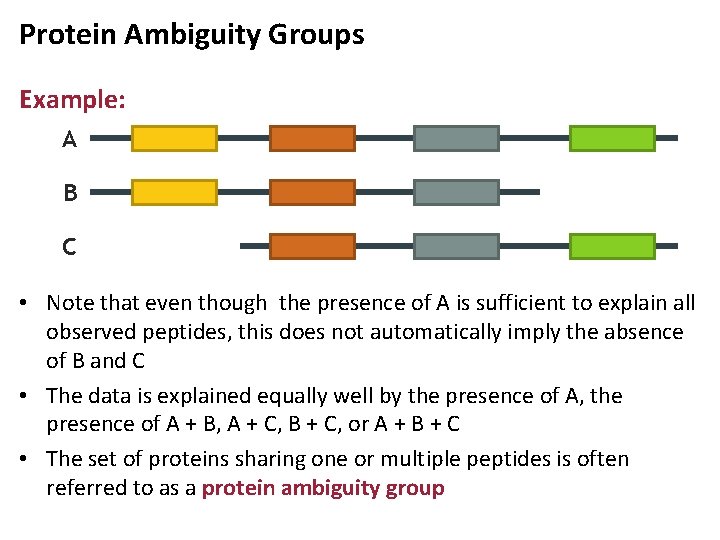 Protein Ambiguity Groups

Example:

A

B

C

• Note that even though  the presence of A is sufficient to explain all observed peptides, this does not automatically imply the absence of B and C

• The data is explained equally well by the presence of A, the presence of A + B, A + C, B + C, or A + B + C

• The set of proteins sharing one or multiple peptides is often referred to as a protein ambiguity group